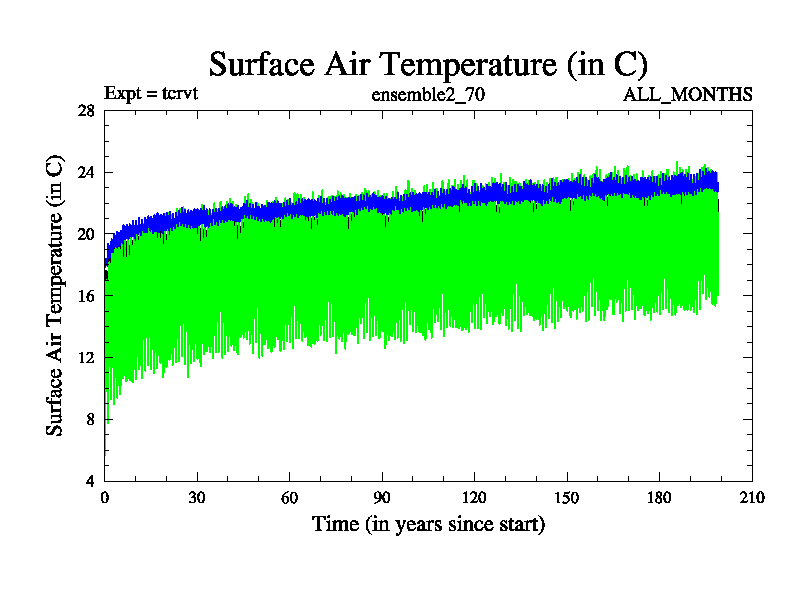 Surface Air Temperature (in C)

Expt = tcrvt

ensemble2_70

ALL_MONTHS

Surface Air Temperature (in C)

28
24
20
16
12
8
4

0
30
60
90
120
150
180
210

Time (in years since start)